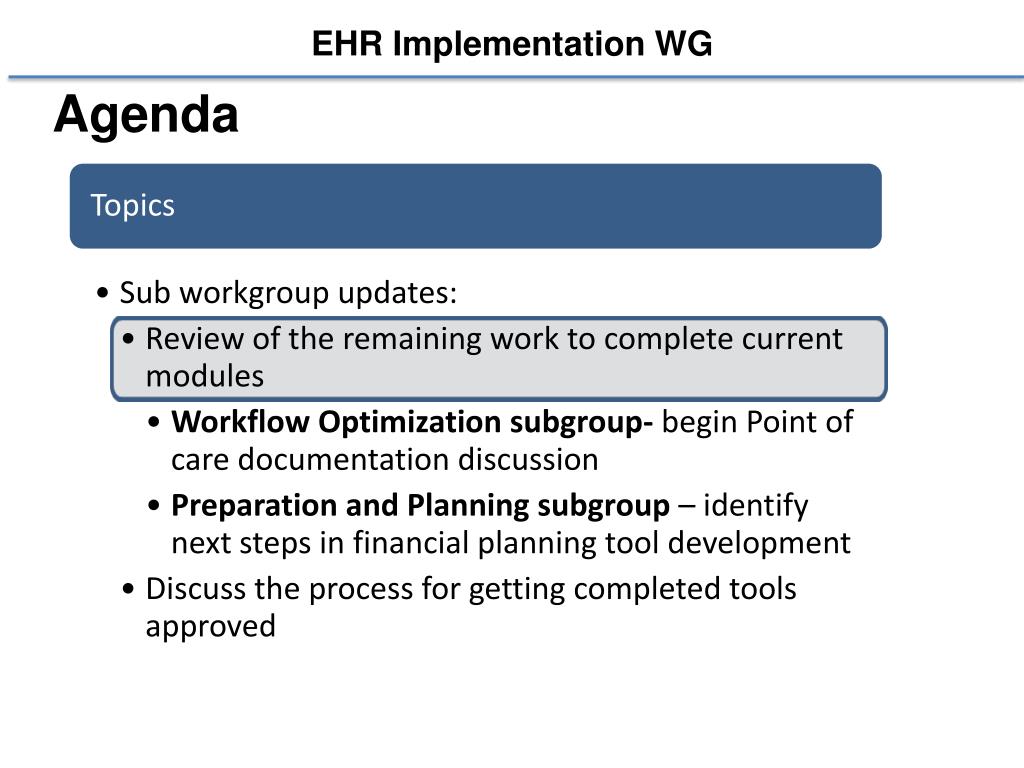 EHR Implementation WG

Agenda

Topics

• Sub workgroup updates:

• Review of the remaining work to complete current modules

• Workflow Optimization subgroup- begin Point of care documentation discussion

• Preparation and Planning subgroup – identify next steps in financial planning tool development

• Discuss the process for getting completed tools approved